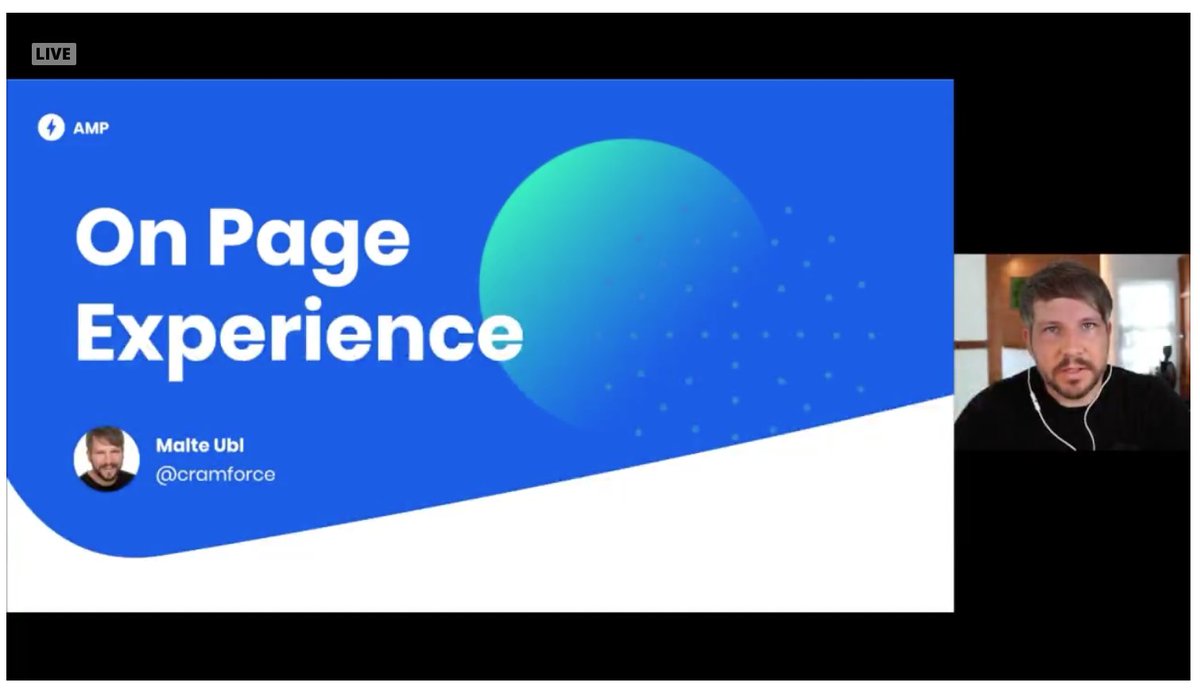 LIVE

AMP

On Page Experience

Malte Ubl
@cramforce